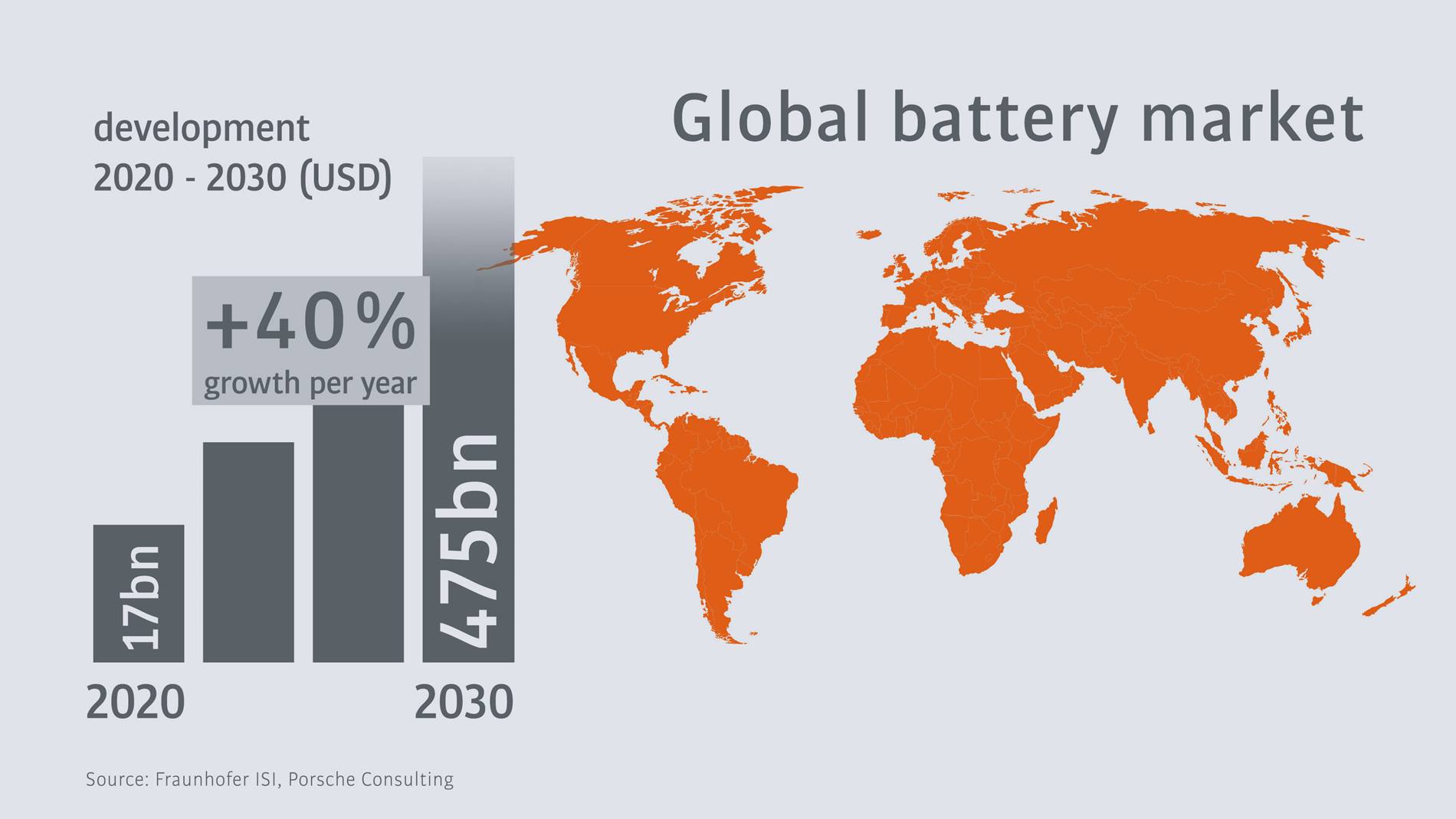 Global battery market

development
2020 - 2030 (USD)

+40%
growth per year

17bn

475bn

2020

2030

Source: Fraunhofer ISI, Porsche Consulting